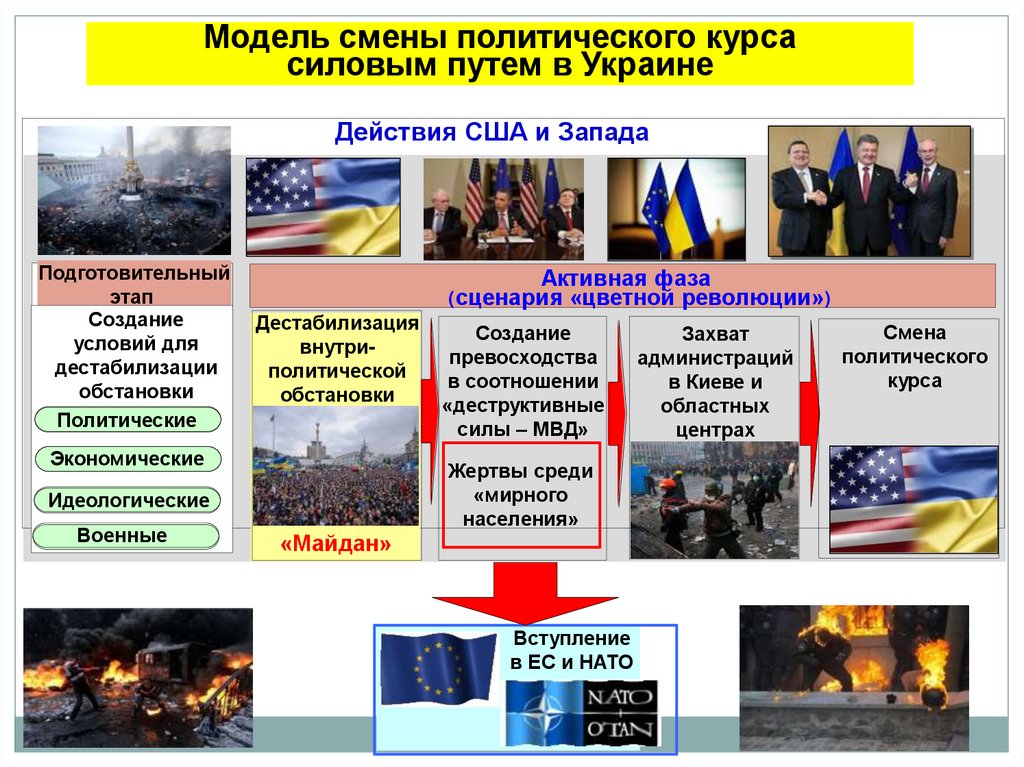 Модель смены политического курса силовым путем в Украине

Действия США и Запада

Подготовительный этап

Создание условий для дестабилизации обстановки

Политические

Экономические

Идеологические

Военные

Активная фаза (сценария «цветной революции»)

Дестабилизация внутри-политической обстановки

«Майдан»

Создание превосходства в соотношении «деструктивные силы – МВД»

Жертвы среди «мирного населения»

Захват администраций в Киеве и областных центрах

Смена политического курса

Вступление в ЕС и НАТО

NATO
OTAN